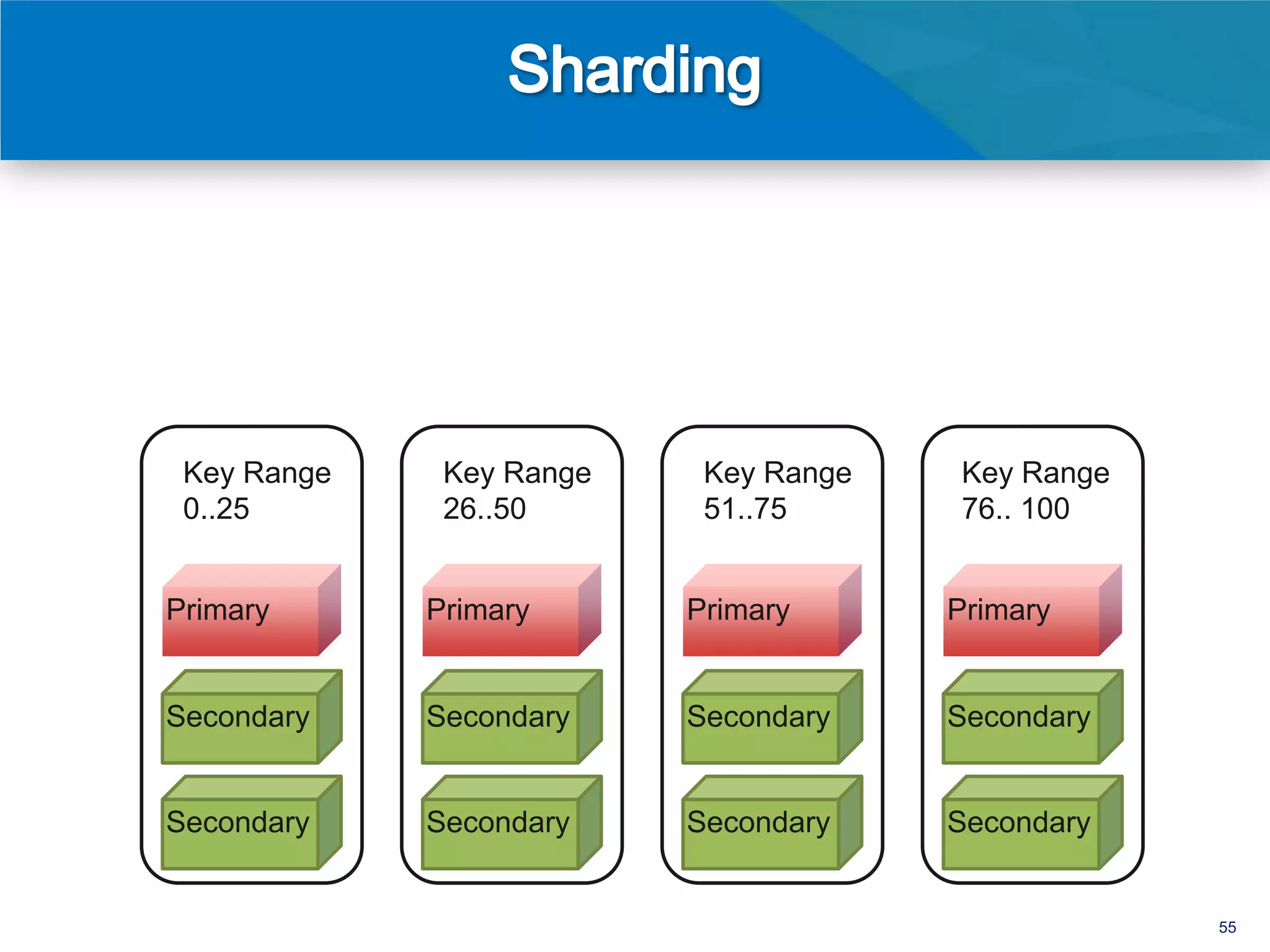 Sharding

Key Range 0..25

Primary

Secondary

Secondary

Key Range 26..50

Primary

Secondary

Secondary

Key Range 51..75

Primary

Secondary

Secondary

Key Range 76.. 100

Primary

Secondary

Secondary

55